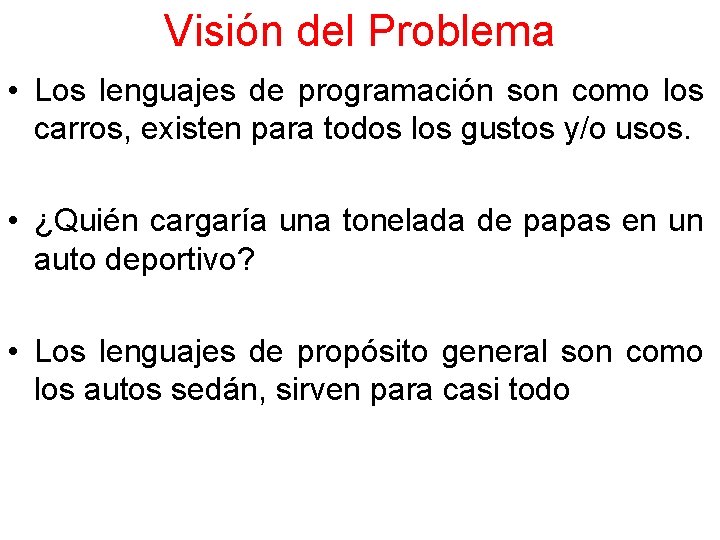 Visión del Problema

• Los lenguajes de programación son como los carros, existen para todos los gustos y/o usos.

• ¿Quién cargaría una tonelada de papas en un auto deportivo?

• Los lenguajes de propósito general son como los autos sedán, sirven para casi todo